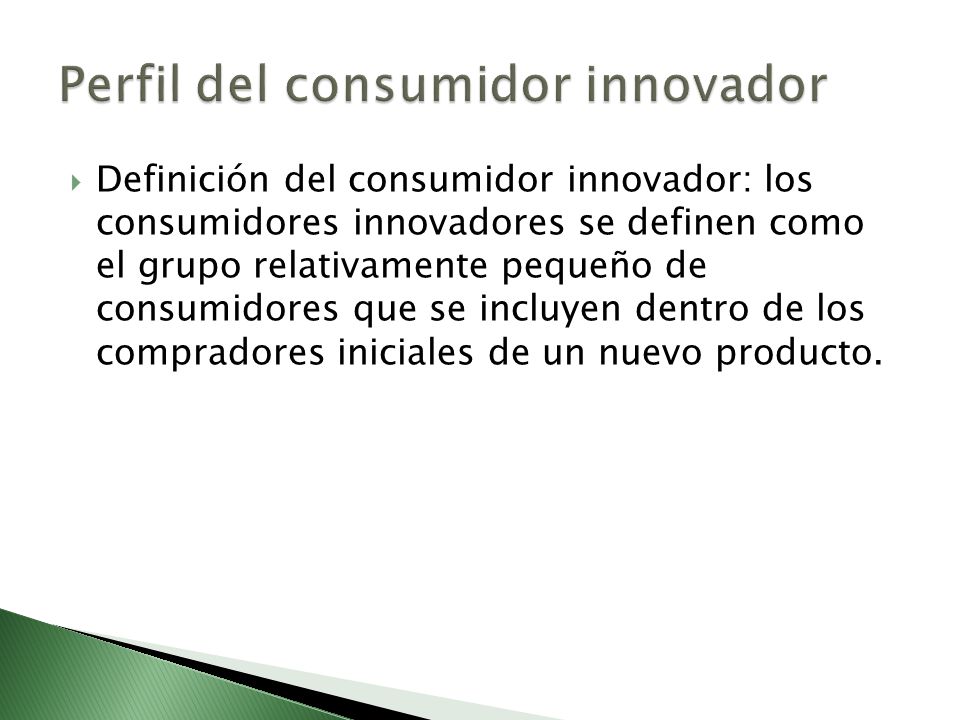 Perfil del consumidor innovador

Definición del consumidor innovador: los consumidores innovadores se definen como el grupo relativamente pequeño de consumidores que se incluyen dentro de los compradores iniciales de un nuevo producto.